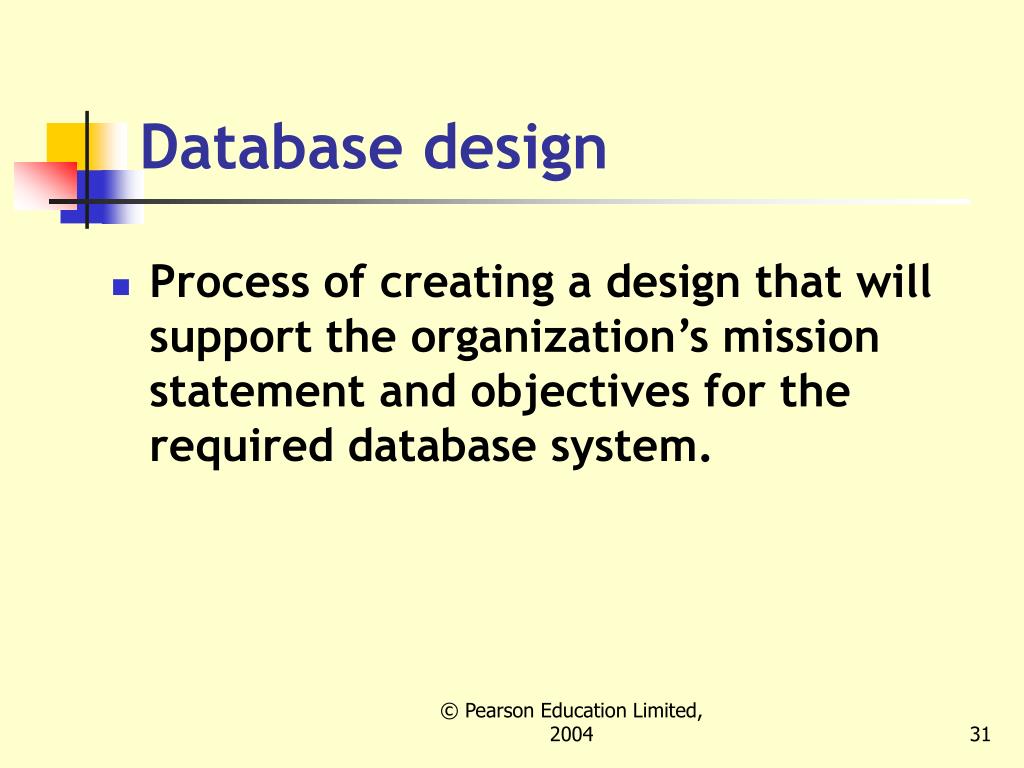 Database design

Process of creating a design that will support the organization’s mission statement and objectives for the required database system.

© Pearson Education Limited, 2004

31